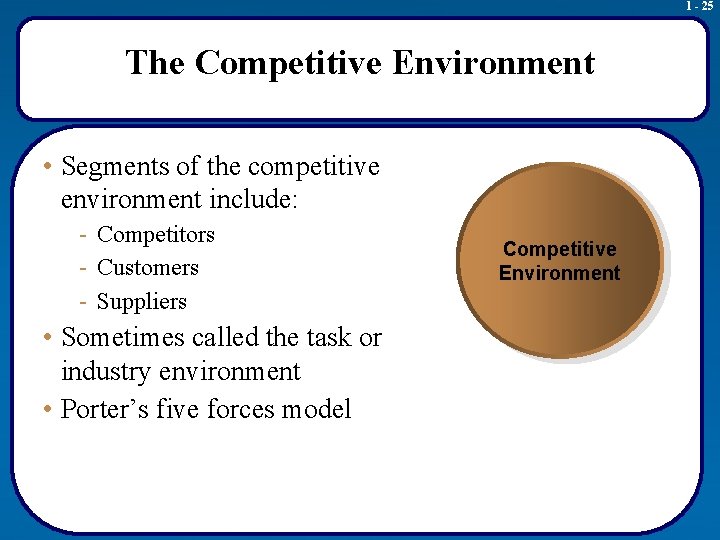 1 - 25

The Competitive Environment

• Segments of the competitive environment include:
- Competitors
- Customers
- Suppliers
• Sometimes called the task or industry environment
• Porter's five forces model

Competitive Environment